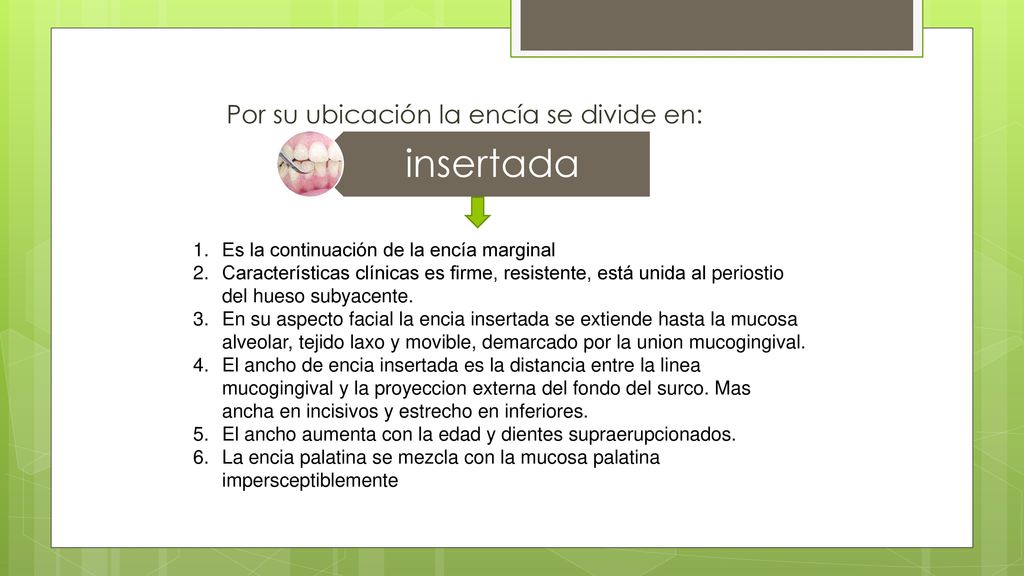 Por su ubicación la encía se divide en:

insertada

1. Es la continuación de la encía marginal
2. Características clínicas es firme, resistente, está unida al periostio del hueso subyacente.
3. En su aspecto facial la encia insertada se extiende hasta la mucosa alveolar, tejido laxo y movible, demarcado por la union mucogingival.
4. El ancho de encia insertada es la distancia entre la linea mucogingival y la proyeccion externa del fondo del surco. Mas ancha en incisivos y estrecho en inferiores.
5. El ancho aumenta con la edad y dientes supraerupcionados.
6. La encia palatina se mezcla con la mucosa palatina impersceptiblemente